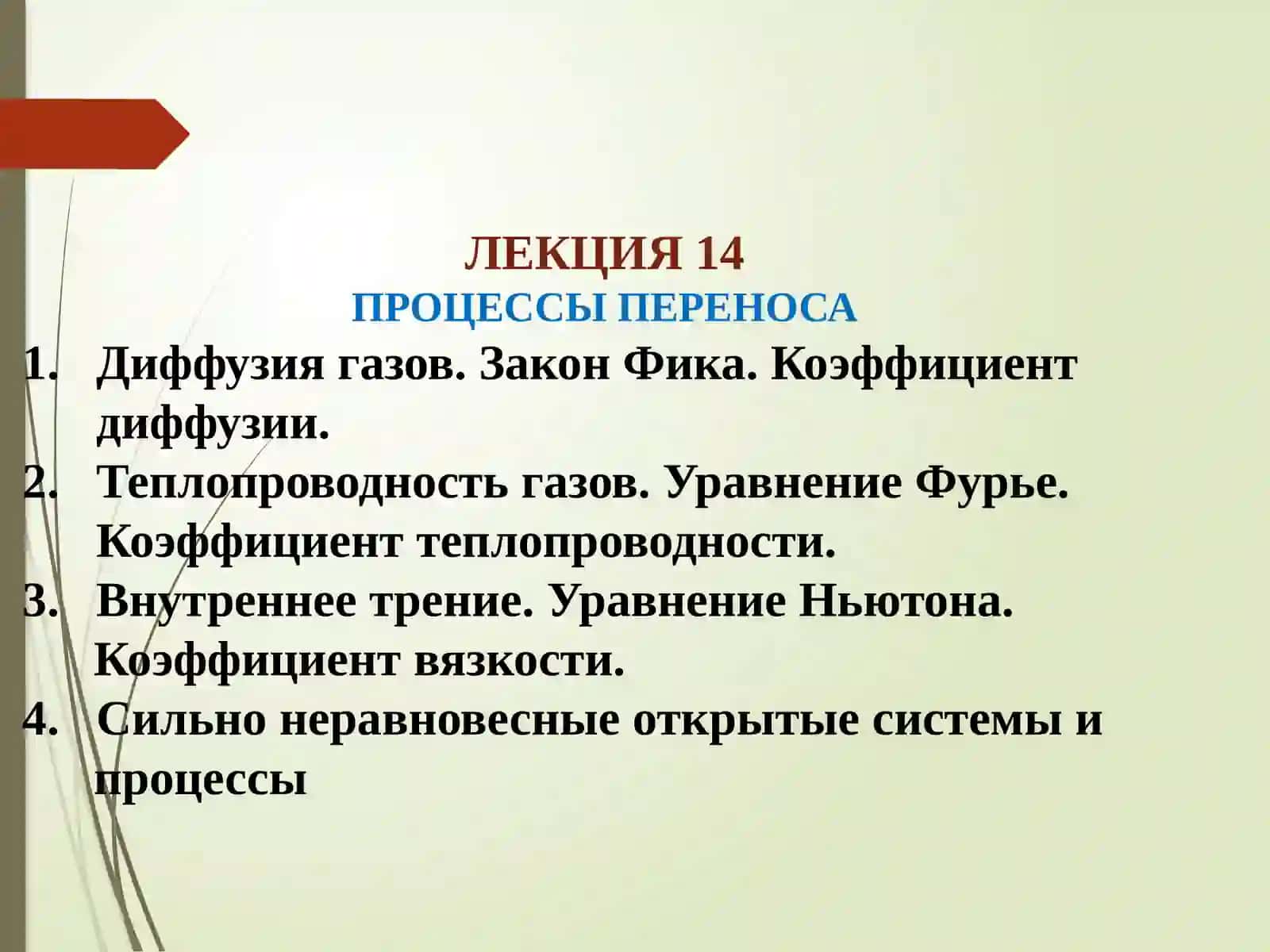 ЛЕКЦИЯ 14
ПРОЦЕССЫ ПЕРЕНОСА

1. Диффузия газов. Закон Фика. Коэффициент диффузии.
2. Теплопроводность газов. Уравнение Фурье. Коэффициент теплопроводности.
3. Внутреннее трение. Уравнение Ньютона. Коэффициент вязкости.
4. Сильно неравновесные открытые системы и процессы